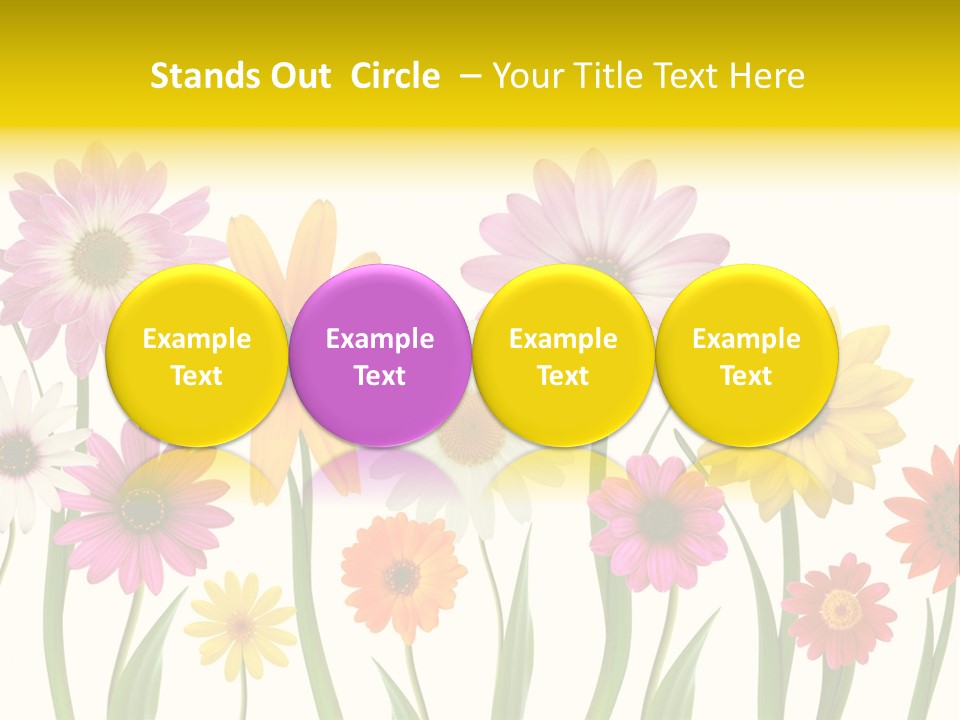 Stands Out Circle – Your Title Text Here

Example Text

Example Text

Example Text

Example Text